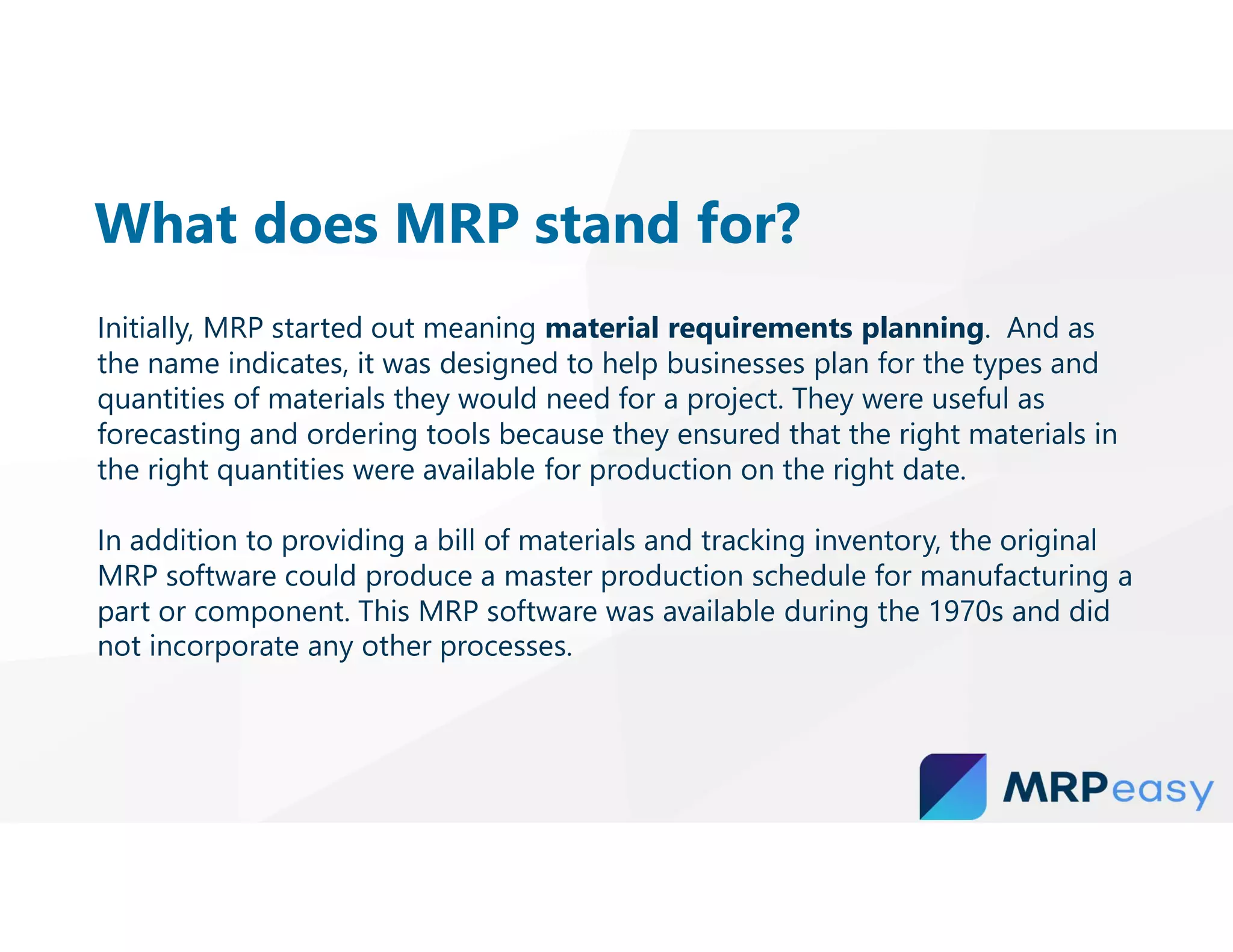 What does MRP stand for?

Initially, MRP started out meaning material requirements planning. And as the name indicates, it was designed to help businesses plan for the types and quantities of materials they would need for a project. They were useful as forecasting and ordering tools because they ensured that the right materials in the right quantities were available for production on the right date.

In addition to providing a bill of materials and tracking inventory, the original MRP software could produce a master production schedule for manufacturing a part or component. This MRP software was available during the 1970s and did not incorporate any other processes.

MRPeasy